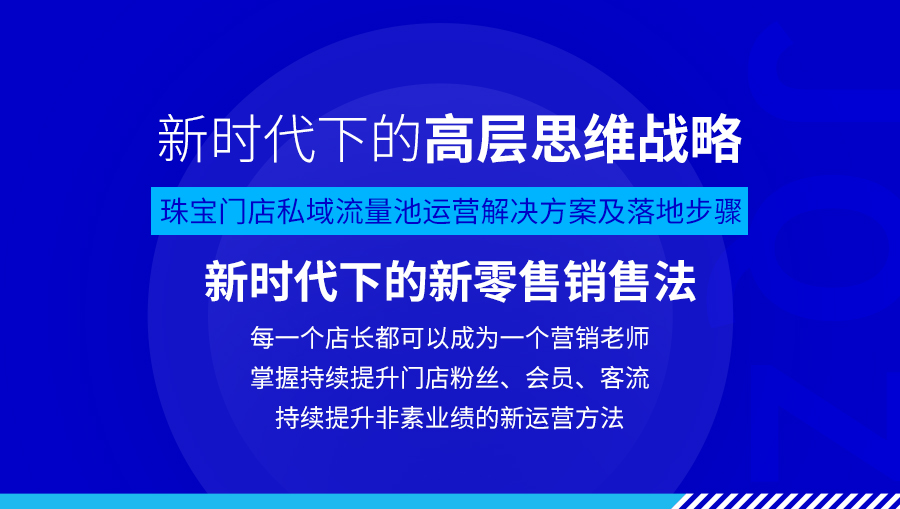 新时代下的高层思维战略

珠宝门店私域流量池运营解决方案及落地步骤

新时代下的新零售销售法

每一个店长都可以成为一个营销老师
掌握持续提升门店粉丝、会员、客流
持续提升非素业绩的新运营方法